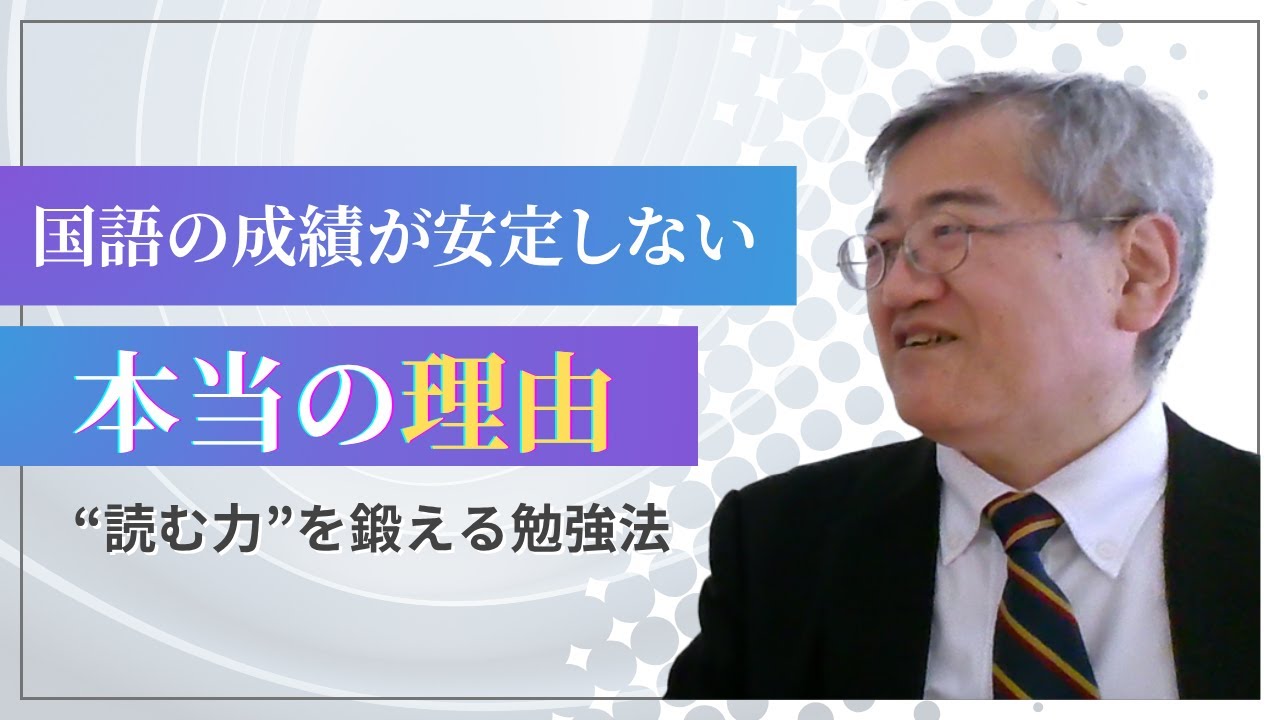 国語の成績が安定しない

本当の理由

“読む力”を鍛える勉強法